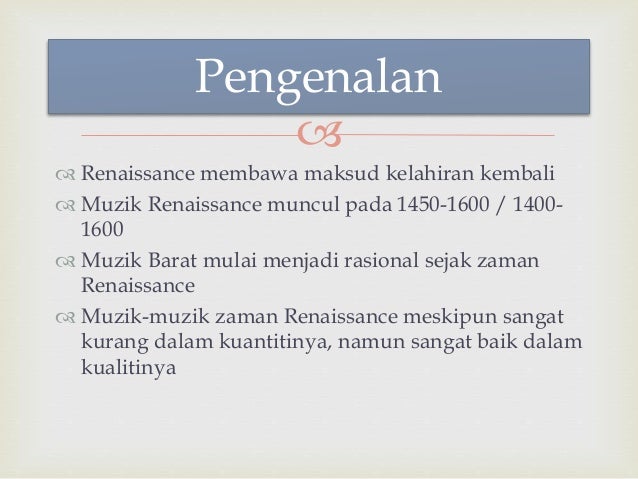 Pengenalan

Renaissance membawa maksud kelahiran kembali

Muzik Renaissance muncul pada 1450-1600 / 1400-1600

Muzik Barat mulai menjadi rasional sejak zaman Renaissance

Muzik-muzik zaman Renaissance meskipun sangat kurang dalam kuantitinya, namun sangat baik dalam kualitinya